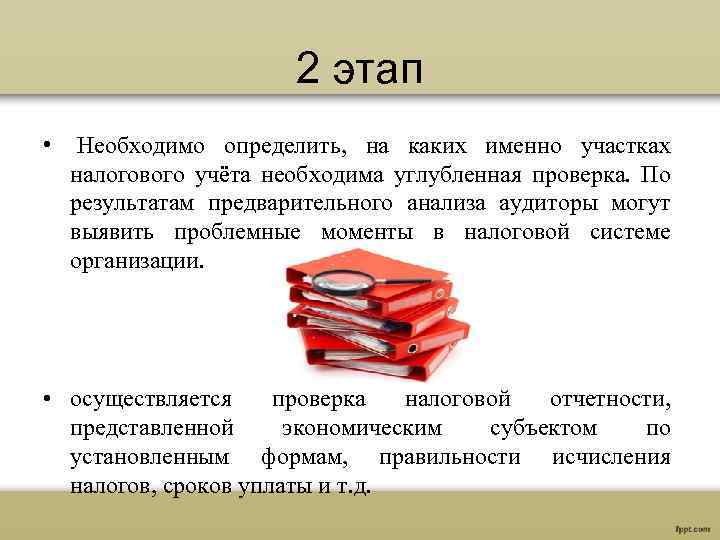 2 этап

• Необходимо определить, на каких именно участках налогового учёта необходима углубленная проверка. По результатам предварительного анализа аудиторы могут выявить проблемные моменты в налоговой системе организации.

• осуществляется проверка налоговой отчетности, представленной экономическим субъектом по установленным формам, правильности исчисления налогов, сроков уплаты и т.д.

fppt.com